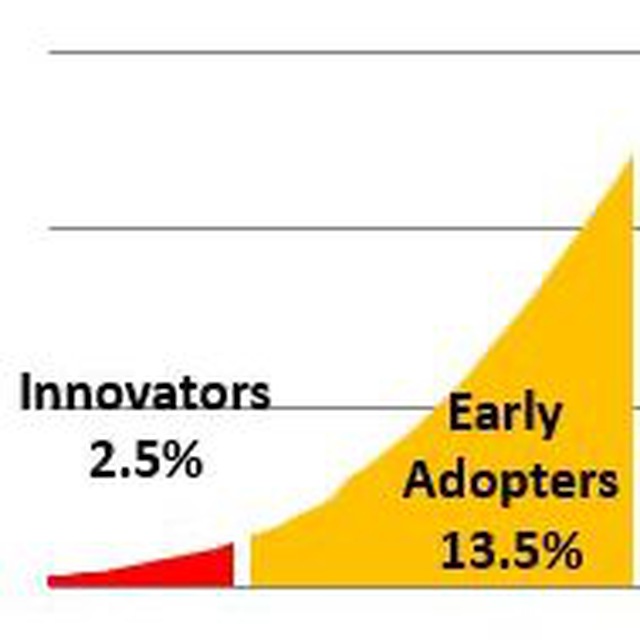 Innovators
2.5%

Early
Adopters
13.5%